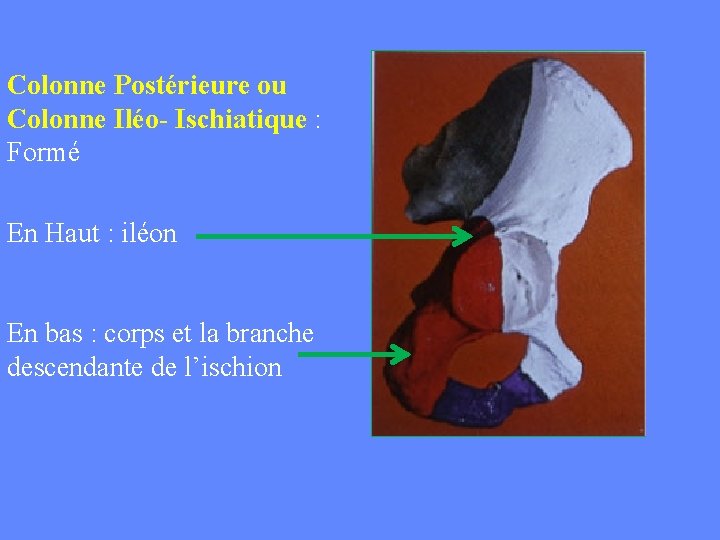 Colonne Postérieure ou Colonne Iléo- Ischiatique : Formé

En Haut : iléon

En bas : corps et la branche descendante de l’ischion